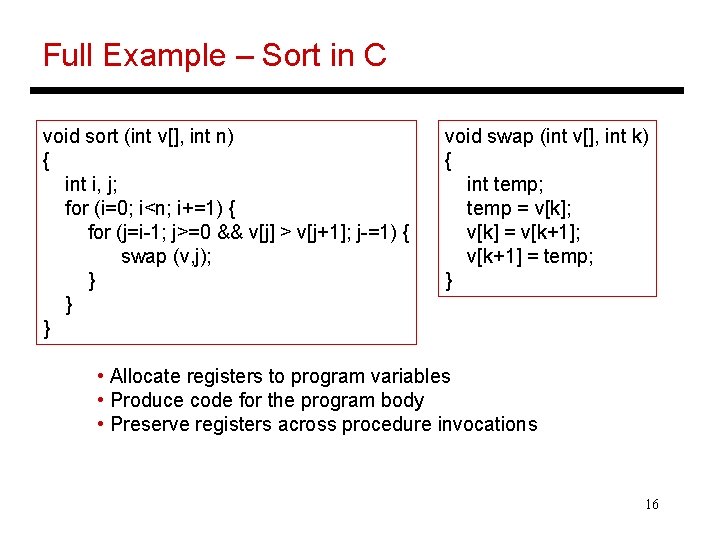 Full Example – Sort in C

void sort (int v[], int n)
{
int i, j;
for (i=0; i<n; i+=1) {
for (j=i-1; j>=0 && v[j] > v[j+1]; j-=1) {
swap (v,j);
}
}
}

void swap (int v[], int k)
{
int temp;
temp = v[k];
v[k] = v[k+1];
v[k+1] = temp;
}

• Allocate registers to program variables
• Produce code for the program body
• Preserve registers across procedure invocations

16